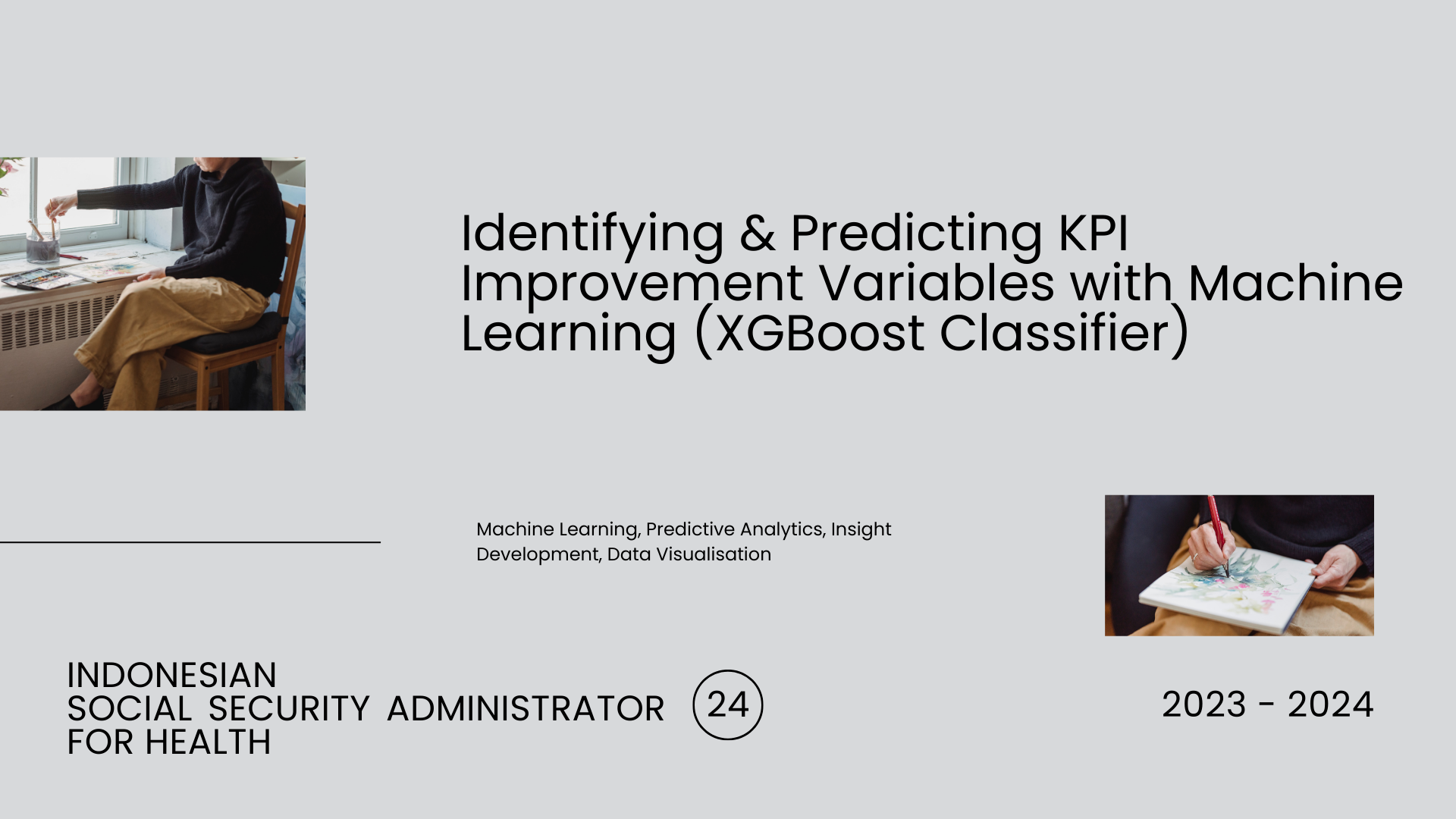 Identifying & Predicting KPI Improvement Variables with Machine Learning (XGBoost Classifier)

Machine Learning, Predictive Analytics, Insight Development, Data Visualisation

INDONESIAN
SOCIAL SECURITY ADMINISTRATOR
FOR HEALTH

24

2023 - 2024